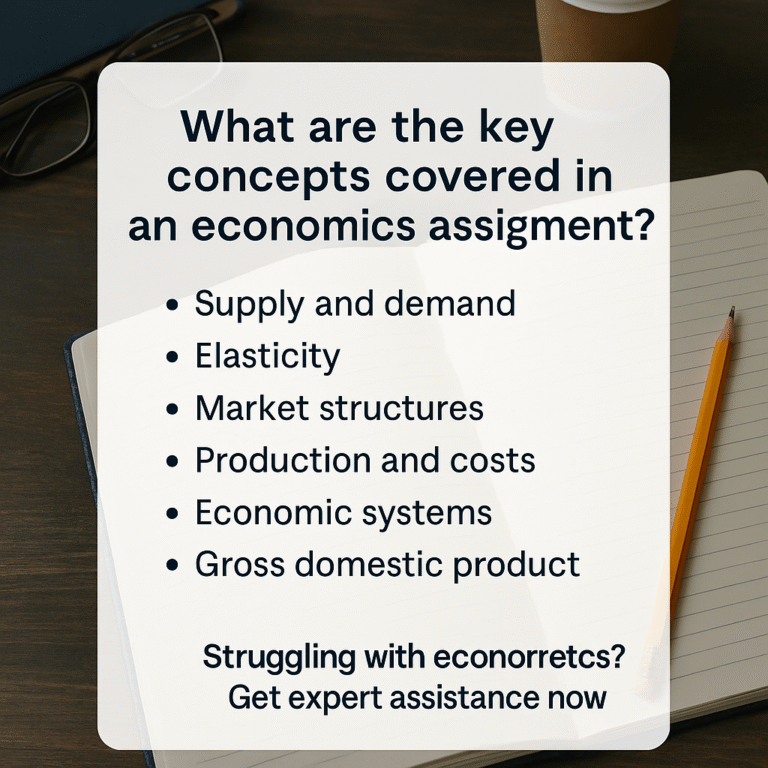 What are the key concepts covered in an economics assigment?

• Supply and demand
• Elasticity
• Market structures
• Production and costs
• Economic systems
• Gross domestic product

Struggling with econorretcs?
Get expert assistance now